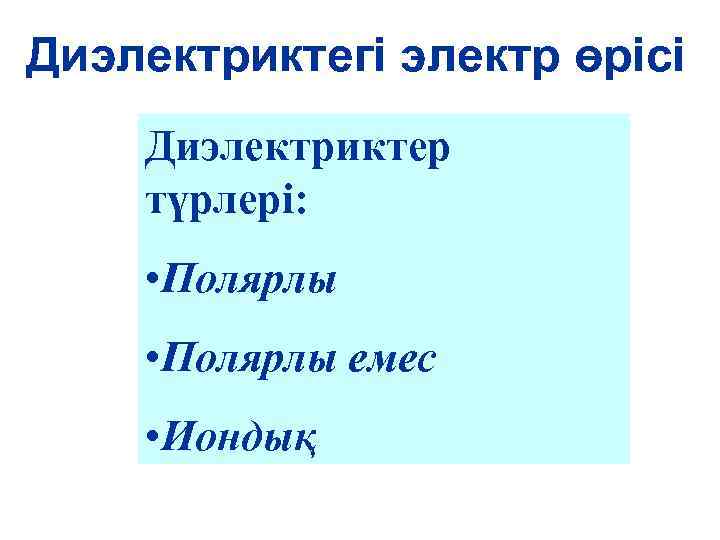 Диэлектриктегі электр өрісі

Диэлектриктер түрлері:

•Полярлы

•Полярлы емес

•Иондық